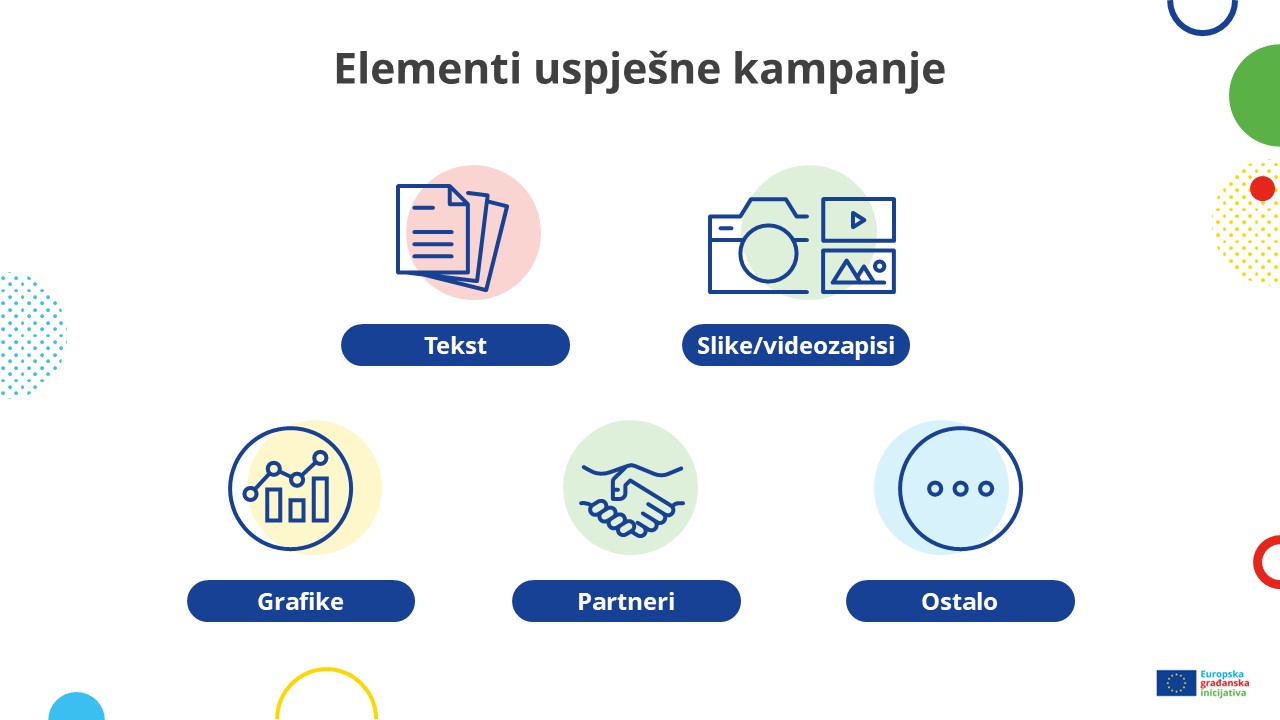 Elementi uspješne kampanje

Tekst

Slike/videozapisi

Grafike

Partneri

Ostalo

Europska građanska inicijativa